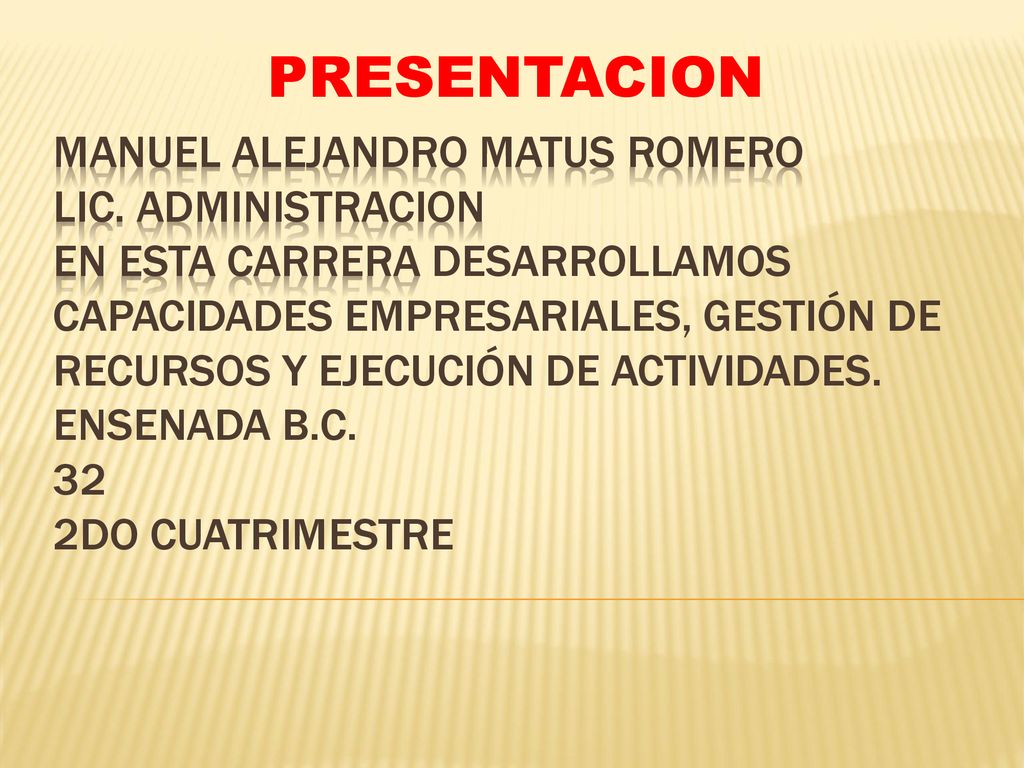 PRESENTACION

MANUEL ALEJANDRO MATUS ROMERO
LIC. ADMINISTRACION
EN ESTA CARRERA DESARROLLAMOS CAPACIDADES EMPRESARIALES, GESTIÓN DE RECURSOS Y EJECUCIÓN DE ACTIVIDADES.
ENSENADA B.C.
32
2DO CUATRIMESTRE